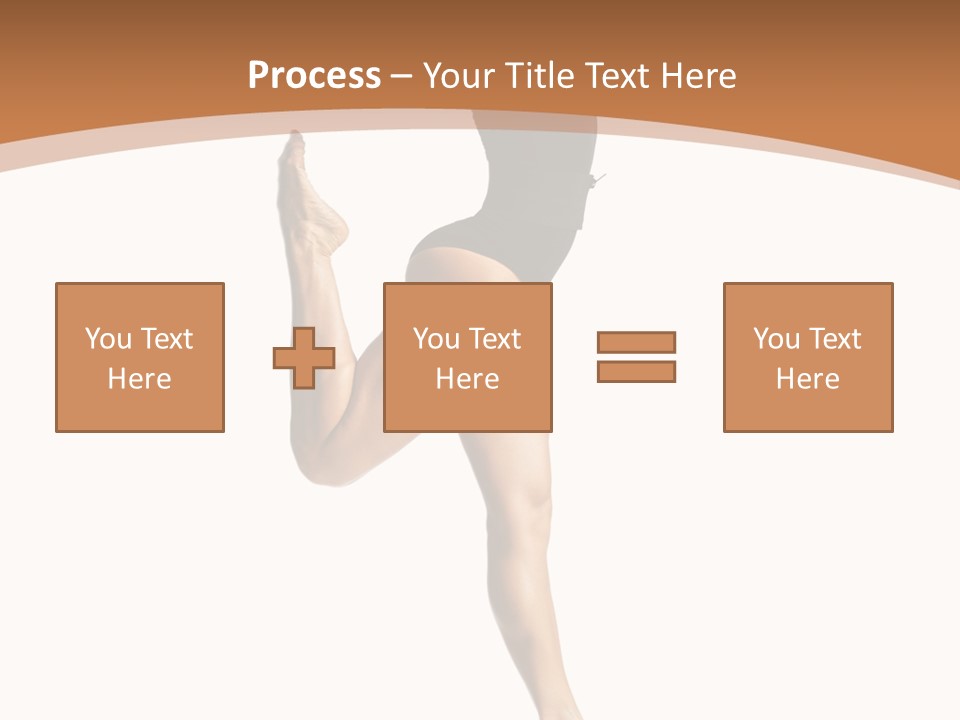 Process – Your Title Text Here

You Text Here

You Text Here

You Text Here